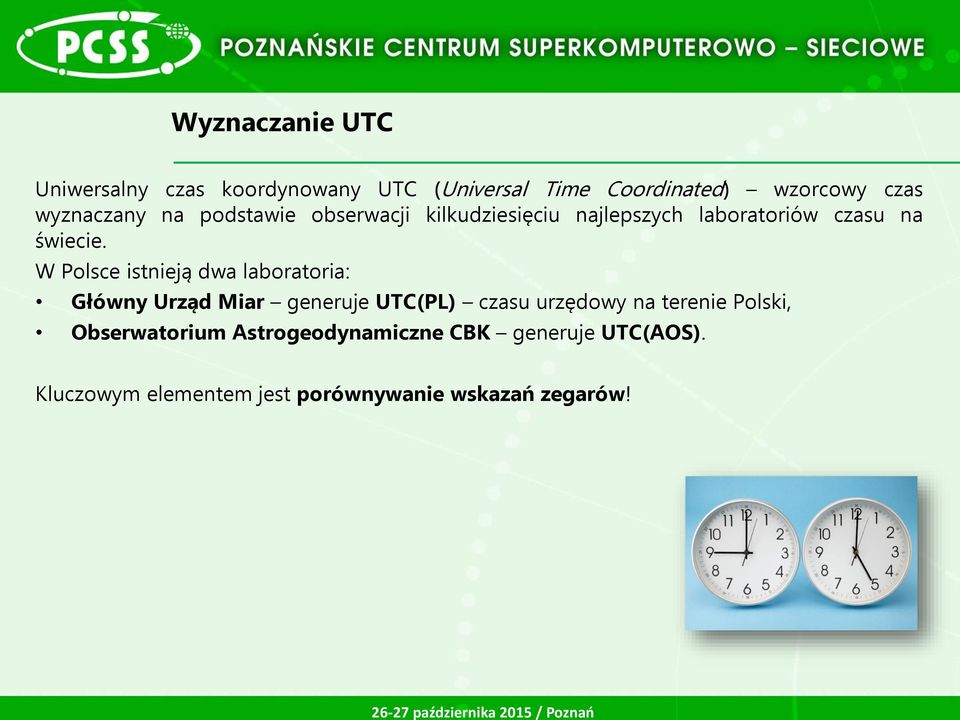 PCSS POZNAŃSKIE CENTRUM SUPERKOMPUTEROWO – SIECIOWE

Wyznaczanie UTC

Uniwersalny czas koordynowany UTC (Universal Time Coordinated) – wzorcowy czas wyznaczany na podstawie obserwacji kilkudziesięciu najlepszych laboratoriów czasu na świecie.

W Polsce istnieją dwa laboratoria:

• Główny Urząd Miar – generuje UTC(PL) – czasu urzędowy na terenie Polski,
• Obserwatorium Astrogeodynamiczne CBK – generuje UTC(AOS).

Kluczowym elementem jest porównywanie wskazań zegarów!

12 1 2 3 4 5 6 7 8 9 10 11

12 1 2 3 4 5 6 7 8 9 10 11

26-27 października 2015 / Poznań